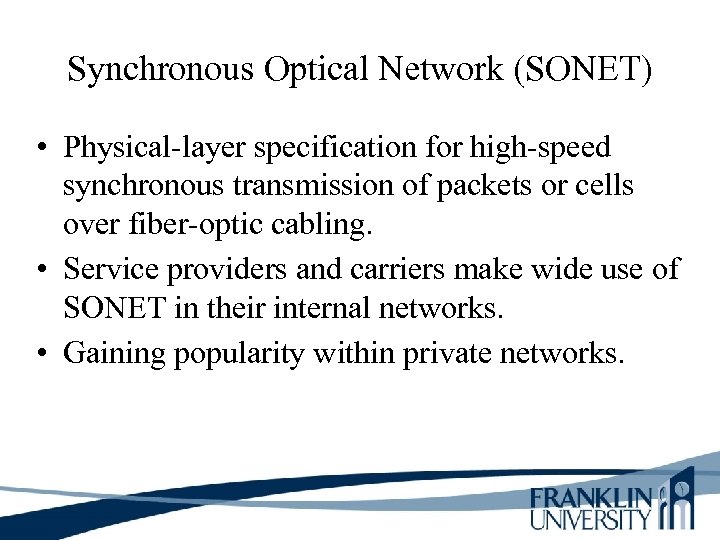 Synchronous Optical Network (SONET)

• Physical-layer specification for high-speed synchronous transmission of packets or cells over fiber-optic cabling.

• Service providers and carriers make wide use of SONET in their internal networks.

• Gaining popularity within private networks.

FRANKLIN UNIVERSITY